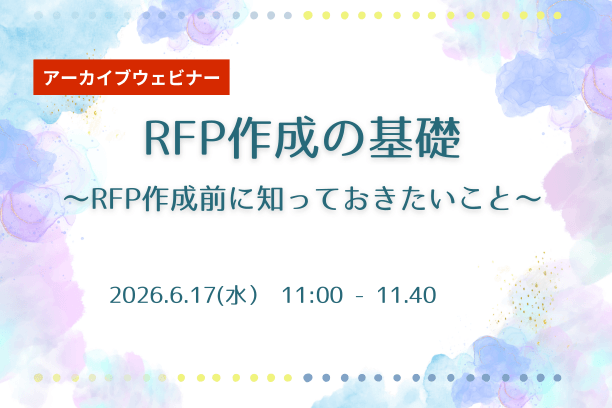 アーカイブウェビナー

RFP作成の基礎

～RFP作成前に知っておきたいこと～

2026.6.17(水） 11:00 - 11.40